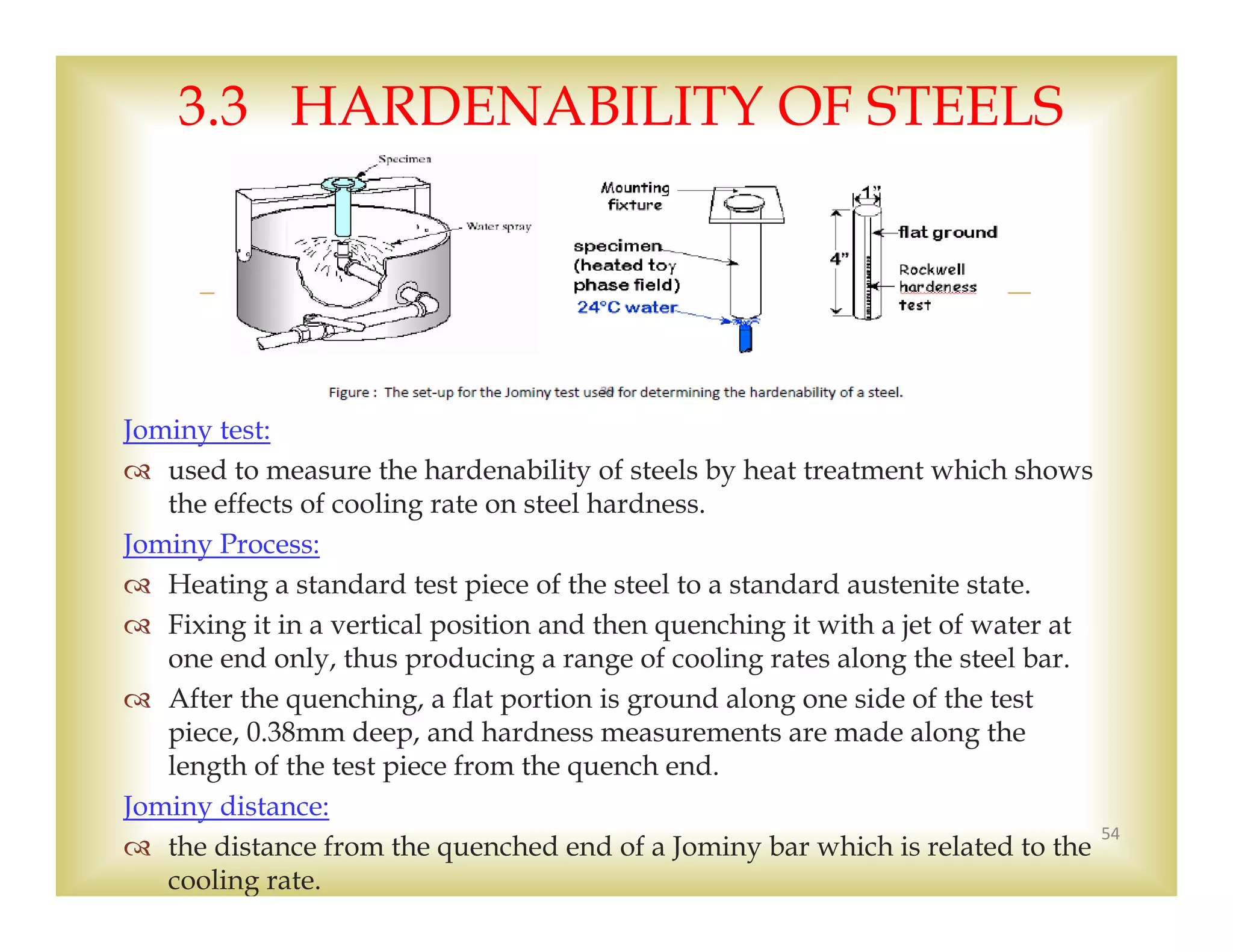 3.3 HARDENABILITY OF STEELS

Specimen

Water spray

Mounting fixture

specimen (heated to γ phase field)

24°C water

1"

4"

flat ground

Rockwell hardeness test

Figure : The set-up for the Jominy test used for determining the hardenability of a steel.

Jominy test:

used to measure the hardenability of steels by heat treatment which shows the effects of cooling rate on steel hardness.

Jominy Process:

Heating a standard test piece of the steel to a standard austenite state.

Fixing it in a vertical position and then quenching it with a jet of water at one end only, thus producing a range of cooling rates along the steel bar.

After the quenching, a flat portion is ground along one side of the test piece, 0.38mm deep, and hardness measurements are made along the length of the test piece from the quench end.

Jominy distance:

the distance from the quenched end of a Jominy bar which is related to the cooling rate.

54